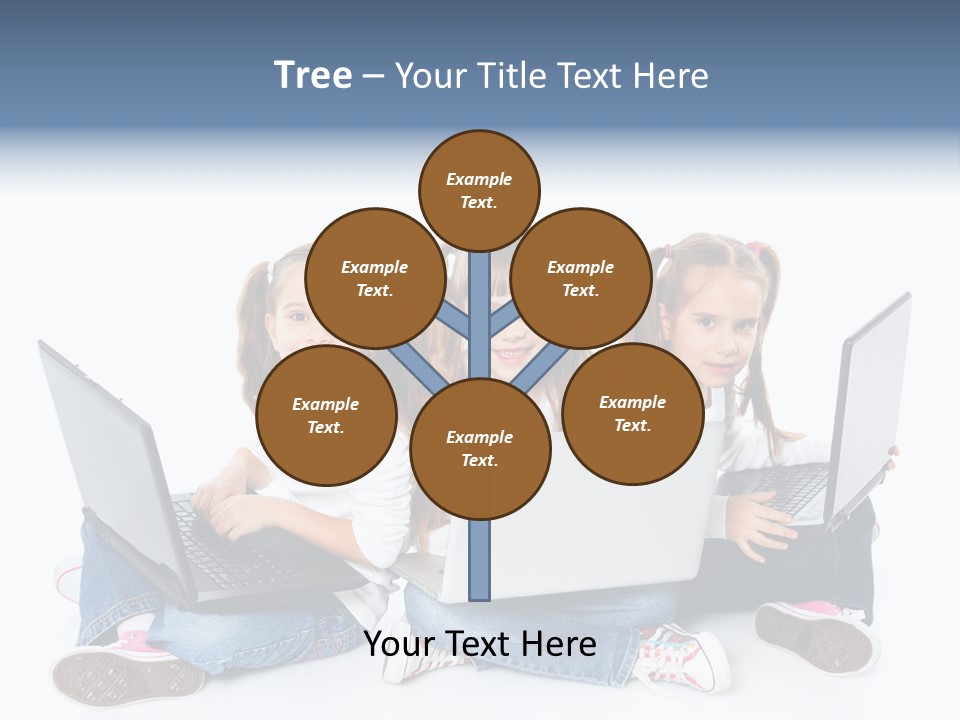 Tree – Your Title Text Here

Example Text.

Example Text.

Example Text.

Example Text.

Example Text.

Example Text.

Your Text Here